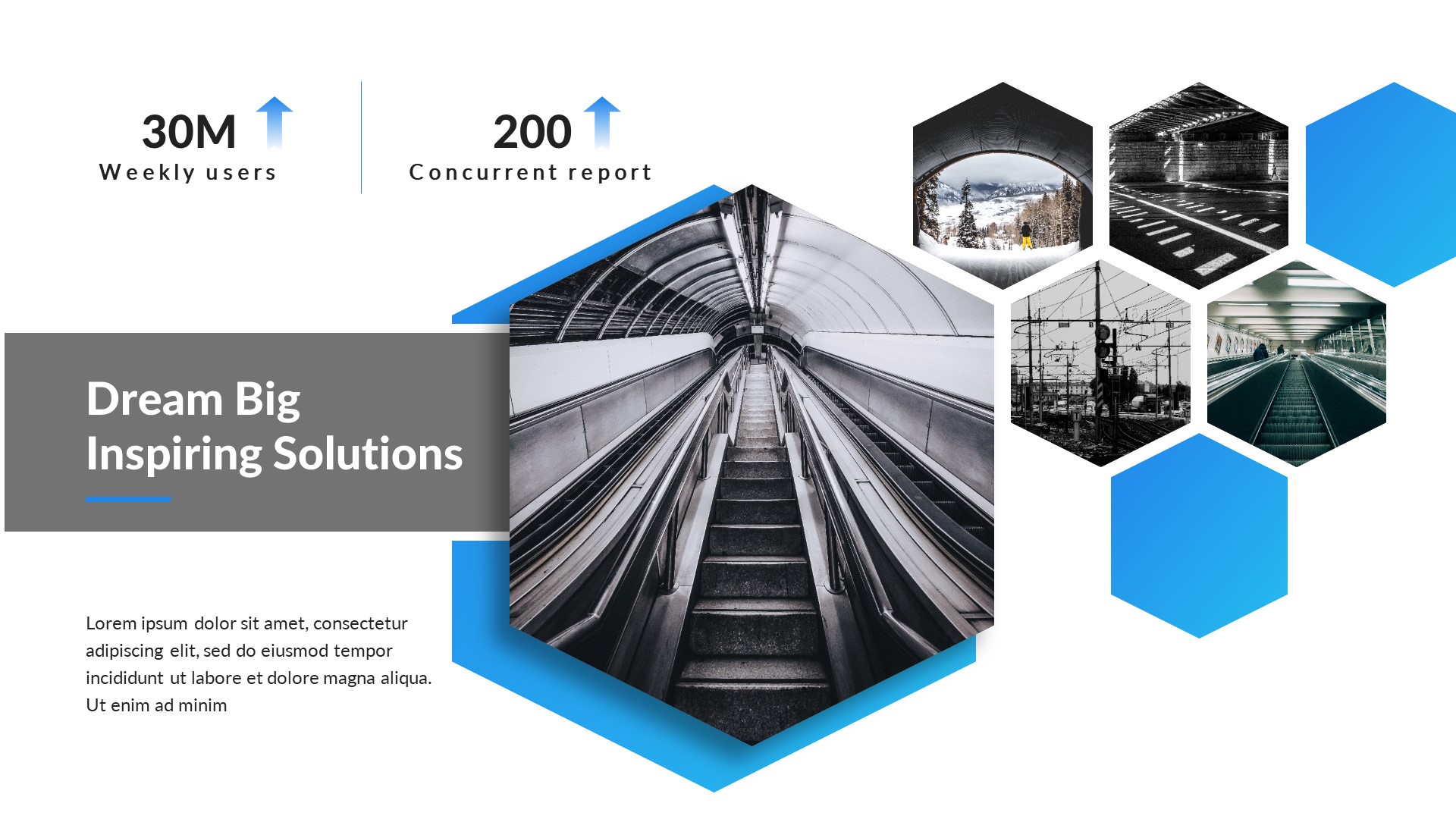 30M
Weekly users

200
Concurrent report

Dream Big
Inspiring Solutions

Lorem ipsum dolor sit amet, consectetur adipiscing elit, sed do eiusmod tempor incididunt ut labore et dolore magna aliqua. Ut enim ad minim